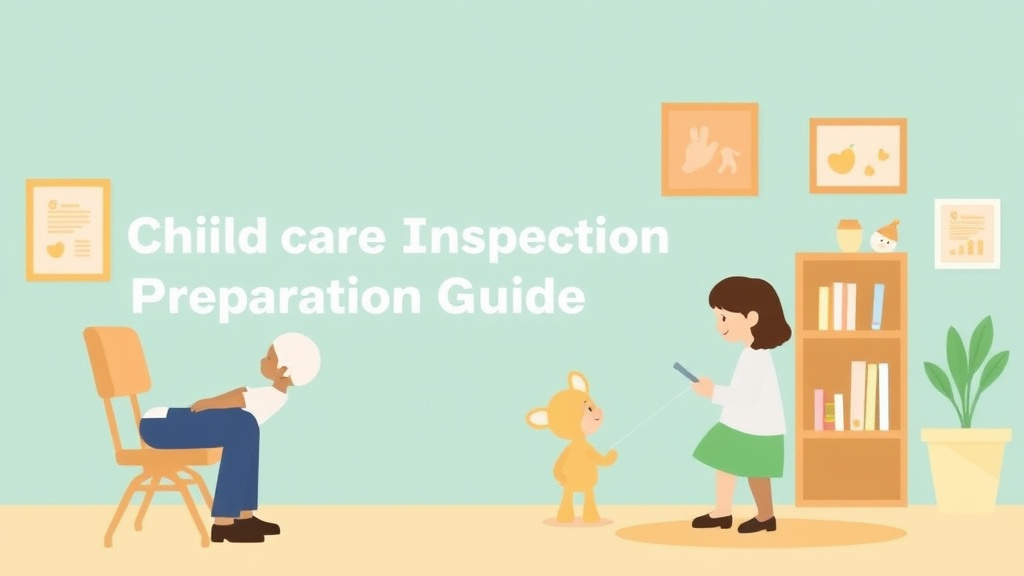 Chiild care Inspection
Preparation Guide